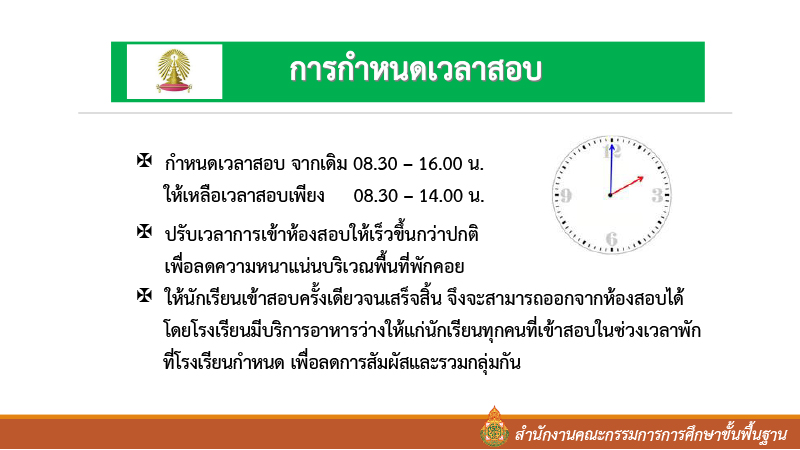 การกำหนดเวลาสอบ

✠ กำหนดเวลาสอบ จากเดิม 08.30 – 16.00 น.
ให้เหลือเวลาสอบเพียง 08.30 – 14.00 น.

✠ ปรับเวลาการเข้าห้องสอบให้เร็วขึ้นกว่าปกติ
เพื่อลดความหนาแน่นบริเวณพื้นที่พักคอย

✠ ให้นักเรียนเข้าสอบครั้งเดียวจนเสร็จสิ้น จึงจะสามารถออกจากห้องสอบได้ โดยโรงเรียนมีบริการอาหารว่างให้แก่นักเรียนทุกคนที่เข้าสอบในช่วงเวลาพัก ที่โรงเรียนกำหนด เพื่อลดการสัมผัสและรวมกลุ่มกัน

12
3
6
9

สำนักงานคณะกรรมการการศึกษาขั้นพื้นฐาน